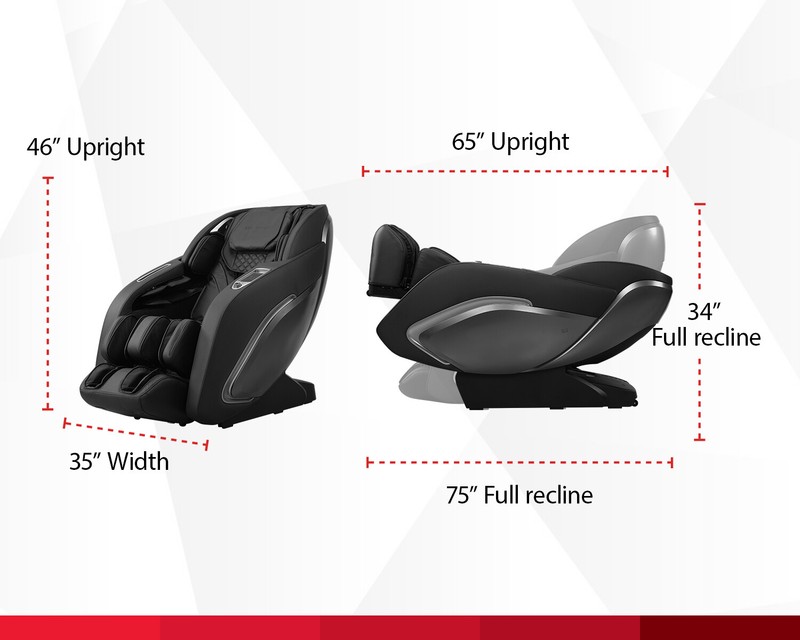 46″ Upright

35″ Width

65″ Upright

34″
Full recline

75″ Full recline